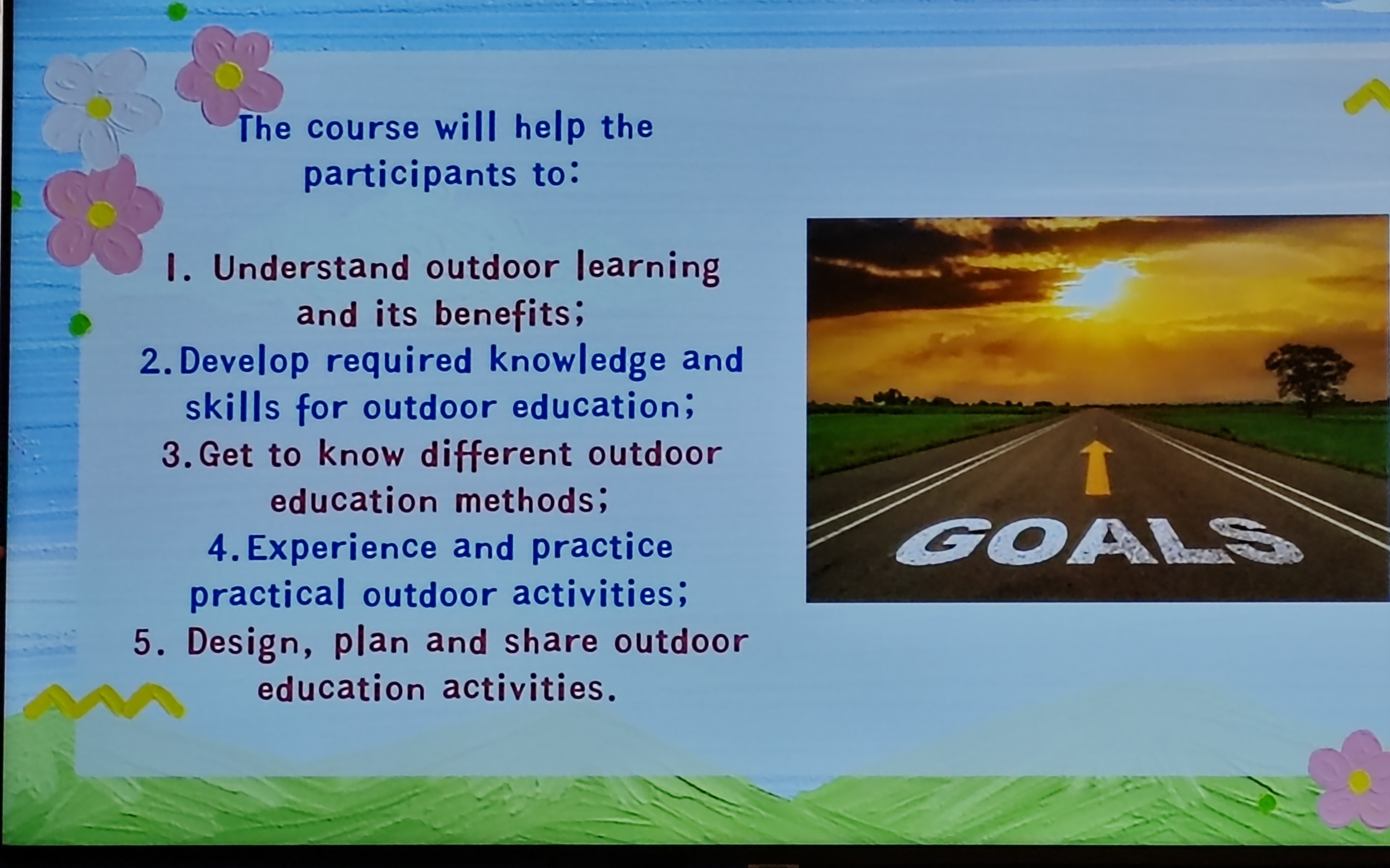 The course will help the participants to:

1. Understand outdoor learning and its benefits;
2. Develop required knowledge and skills for outdoor education;
3. Get to know different outdoor education methods;
4. Experience and practice practical outdoor activities;
5. Design, plan and share outdoor education activities.

GOALS